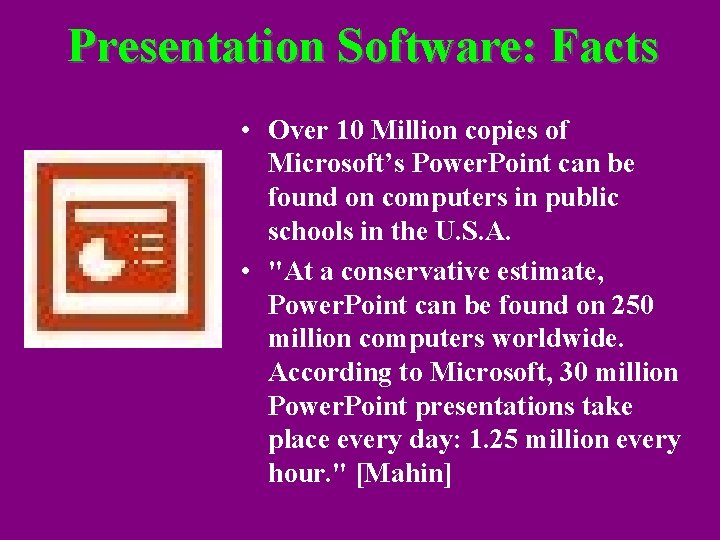 Presentation Software: Facts

• Over 10 Million copies of Microsoft’s PowerPoint can be found on computers in public schools in the U.S.A.

• "At a conservative estimate, PowerPoint can be found on 250 million computers worldwide. According to Microsoft, 30 million PowerPoint presentations take place every day: 1.25 million every hour." [Mahin]